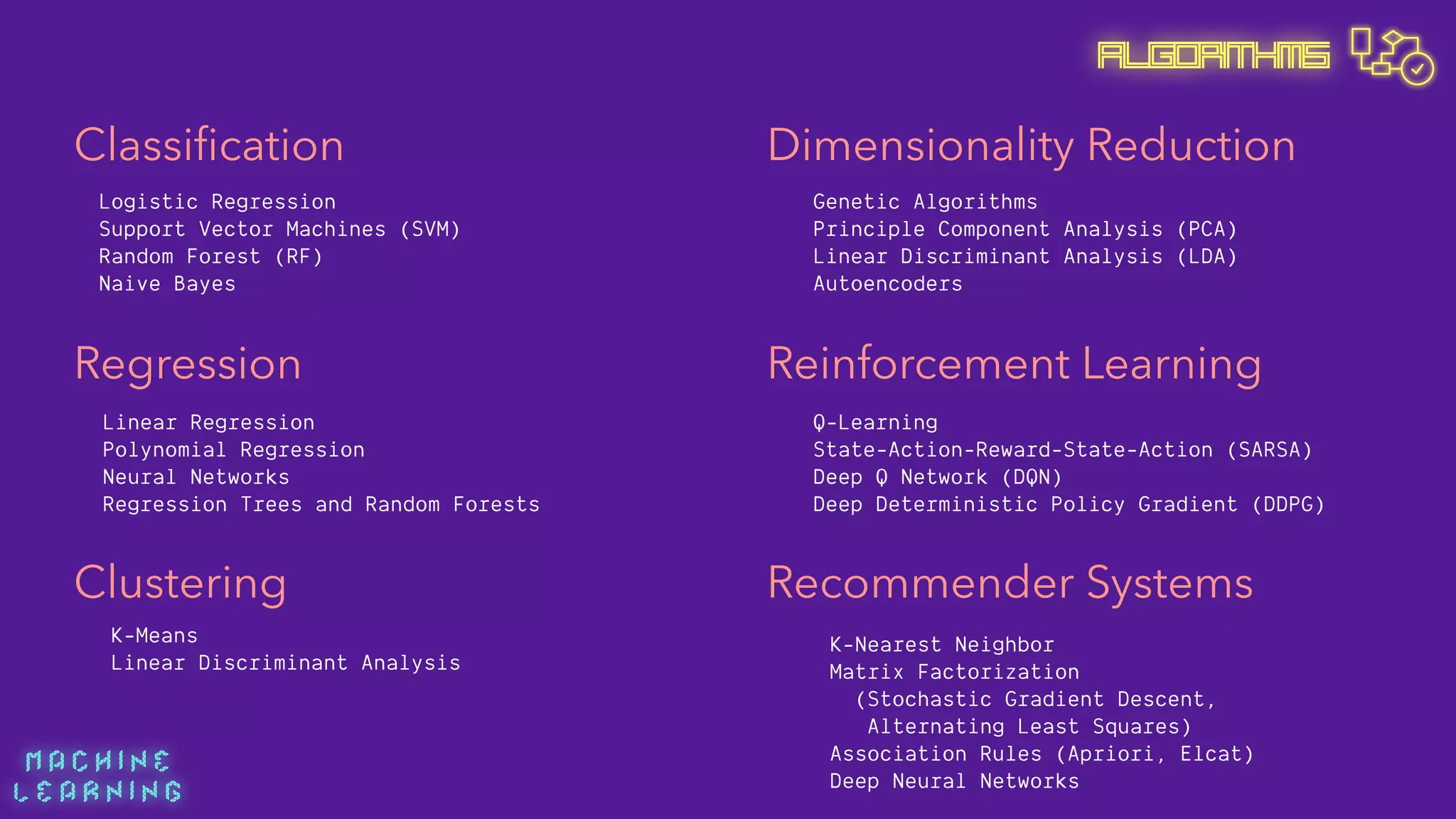 ALGORITHMS

Classification

Logistic Regression
Support Vector Machines (SVM)
Random Forest (RF)
Naive Bayes

Regression

Linear Regression
Polynomial Regression
Neural Networks
Regression Trees and Random Forests

Clustering

K-Means
Linear Discriminant Analysis

Dimensionality Reduction

Genetic Algorithms
Principle Component Analysis (PCA)
Linear Discriminant Analysis (LDA)
Autoencoders

Reinforcement Learning

Q-Learning
State-Action-Reward-State-Action (SARSA)
Deep Q Network (DQN)
Deep Deterministic Policy Gradient (DDPG)

Recommender Systems

K-Nearest Neighbor
Matrix Factorization
(Stochastic Gradient Descent,
Alternating Least Squares)
Association Rules (Apriori, Elcat)
Deep Neural Networks

MACHINE LEARNING